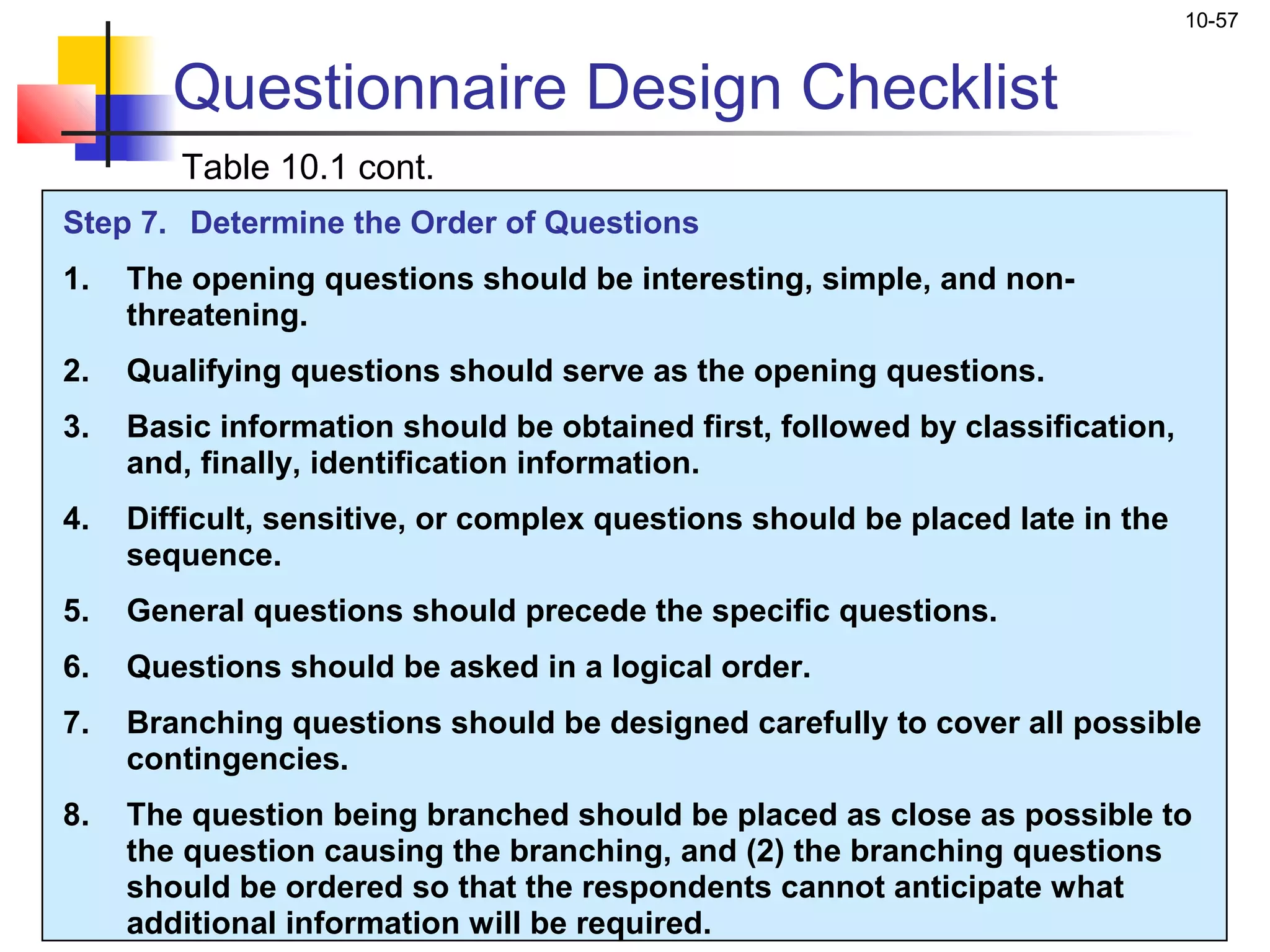 10-57

Questionnaire Design Checklist

Table 10.1 cont.

Step 7. Determine the Order of Questions

1. The opening questions should be interesting, simple, and non-threatening.

2. Qualifying questions should serve as the opening questions.

3. Basic information should be obtained first, followed by classification, and, finally, identification information.

4. Difficult, sensitive, or complex questions should be placed late in the sequence.

5. General questions should precede the specific questions.

6. Questions should be asked in a logical order.

7. Branching questions should be designed carefully to cover all possible contingencies.

8. The question being branched should be placed as close as possible to the question causing the branching, and (2) the branching questions should be ordered so that the respondents cannot anticipate what additional information will be required.